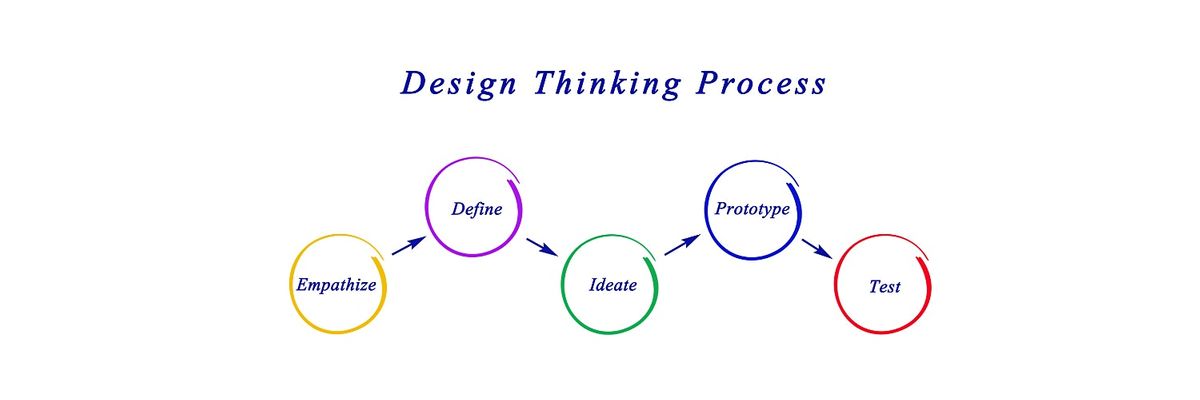 Design Thinking Process

Empathize

Define

Ideate

Prototype

Test